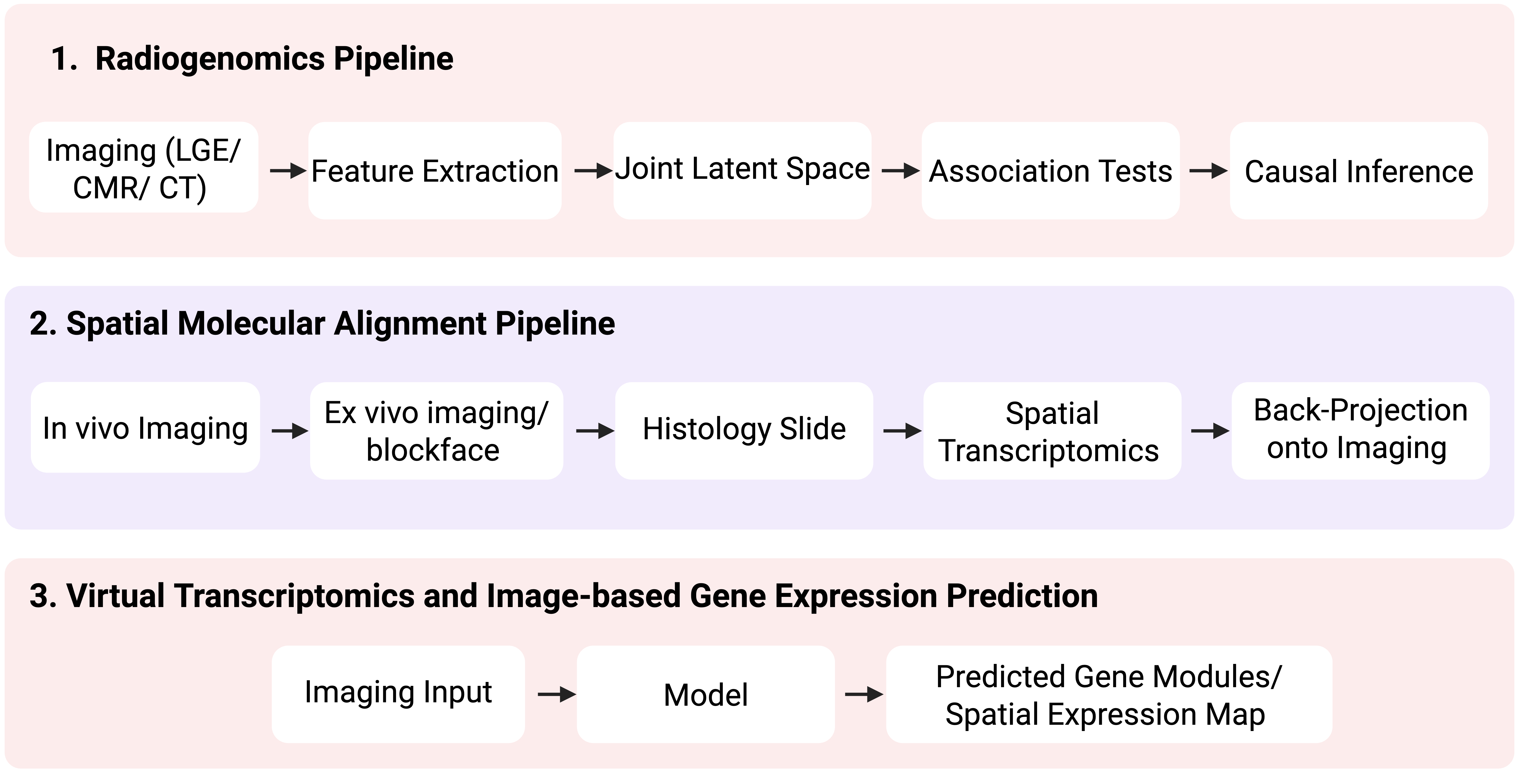 1. Radiogenomics Pipeline

Imaging (LGE/ CMR/ CT)

Feature Extraction

Joint Latent Space

Association Tests

Causal Inference

2. Spatial Molecular Alignment Pipeline

In vivo Imaging

Ex vivo imaging/ blockface

Histology Slide

Spatial Transcriptomics

Back-Projection onto Imaging

3. Virtual Transcriptomics and Image-based Gene Expression Prediction

Imaging Input

Model

Predicted Gene Modules/ Spatial Expression Map